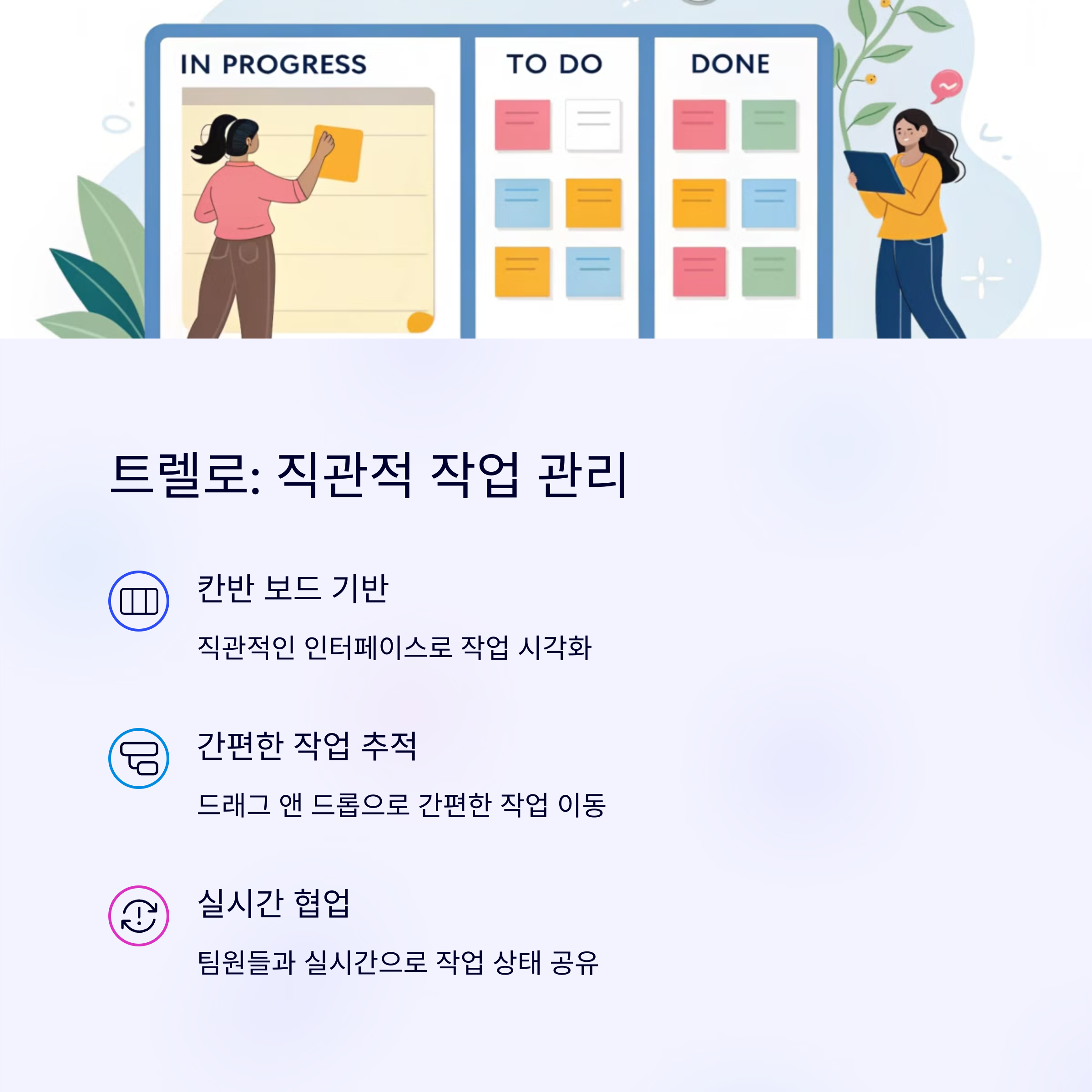 IN PROGRESS

TO DO

DONE

트렐로: 직관적 작업 관리

칸반 보드 기반

직관적인 인터페이스로 작업 시각화

간편한 작업 추적

드래그 앤 드롭으로 간편한 작업 이동

실시간 협업

팀원들과 실시간으로 작업 상태 공유